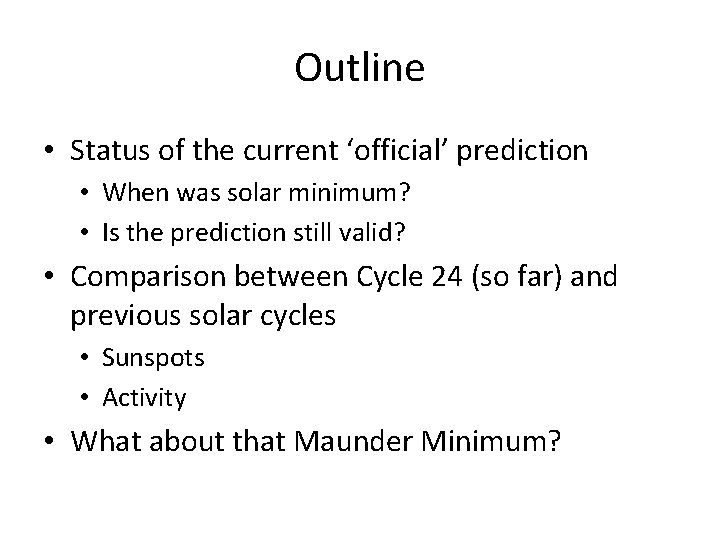 Outline

• Status of the current ‘official’ prediction
  • When was solar minimum?
  • Is the prediction still valid?
• Comparison between Cycle 24 (so far) and previous solar cycles
  • Sunspots
  • Activity
• What about that Maunder Minimum?